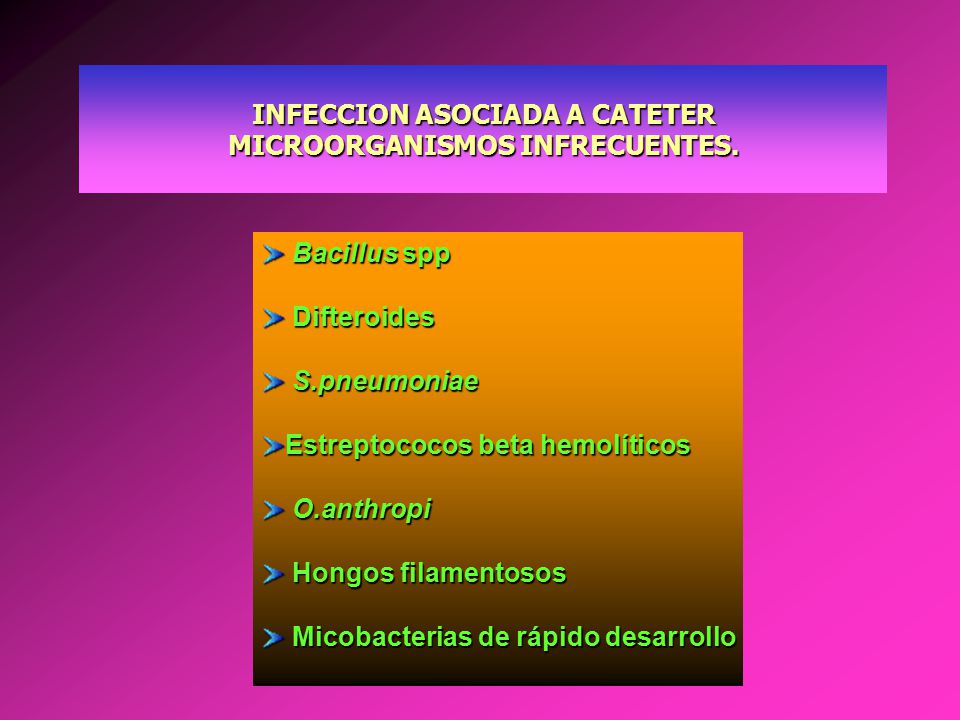 INFECCION ASOCIADA A CATETER
MICROORGANISMOS INFRECUENTES.

Bacillus spp

Difteroides

S.pneumoniae

Estreptococos beta hemolíticos

O.anthropi

Hongos filamentosos

Micobacterias de rápido desarrollo